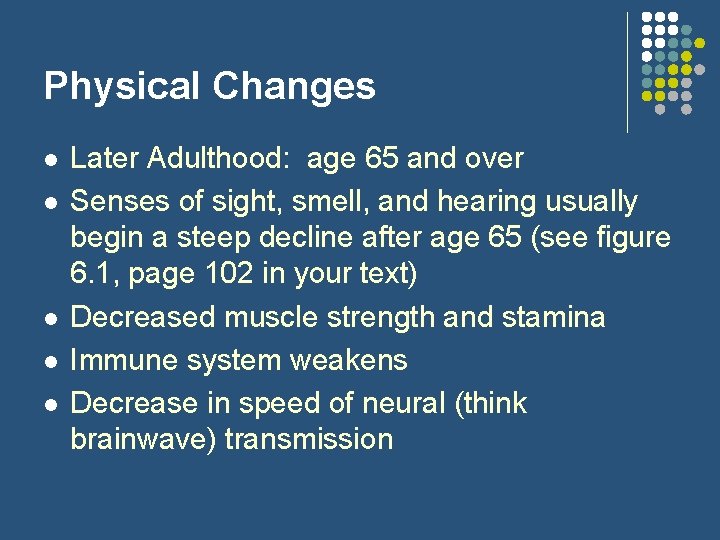 Physical Changes

- Later Adulthood: age 65 and over
- Senses of sight, smell, and hearing usually begin a steep decline after age 65 (see figure 6.1, page 102 in your text)
- Decreased muscle strength and stamina
- Immune system weakens
- Decrease in speed of neural (think brainwave) transmission